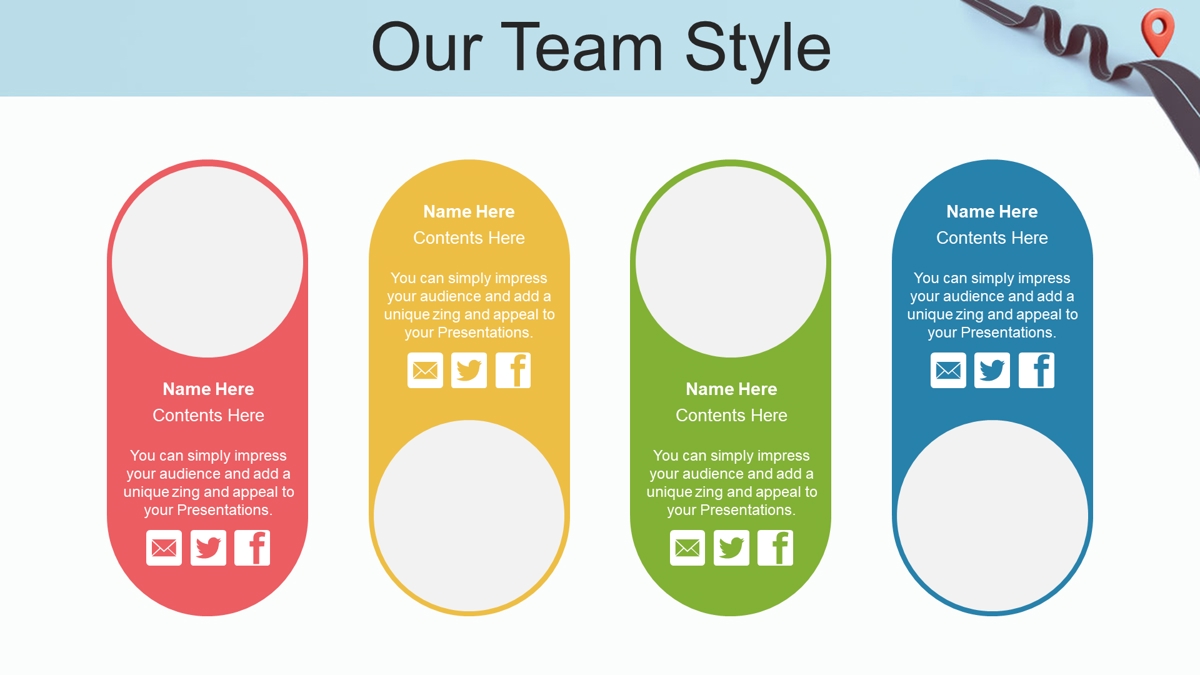 Our Team Style

Name Here
Contents Here

You can simply impress your audience and add a unique zing and appeal to your Presentations.

Name Here
Contents Here

You can simply impress your audience and add a unique zing and appeal to your Presentations.

Name Here
Contents Here

You can simply impress your audience and add a unique zing and appeal to your Presentations.

Name Here
Contents Here

You can simply impress your audience and add a unique zing and appeal to your Presentations.